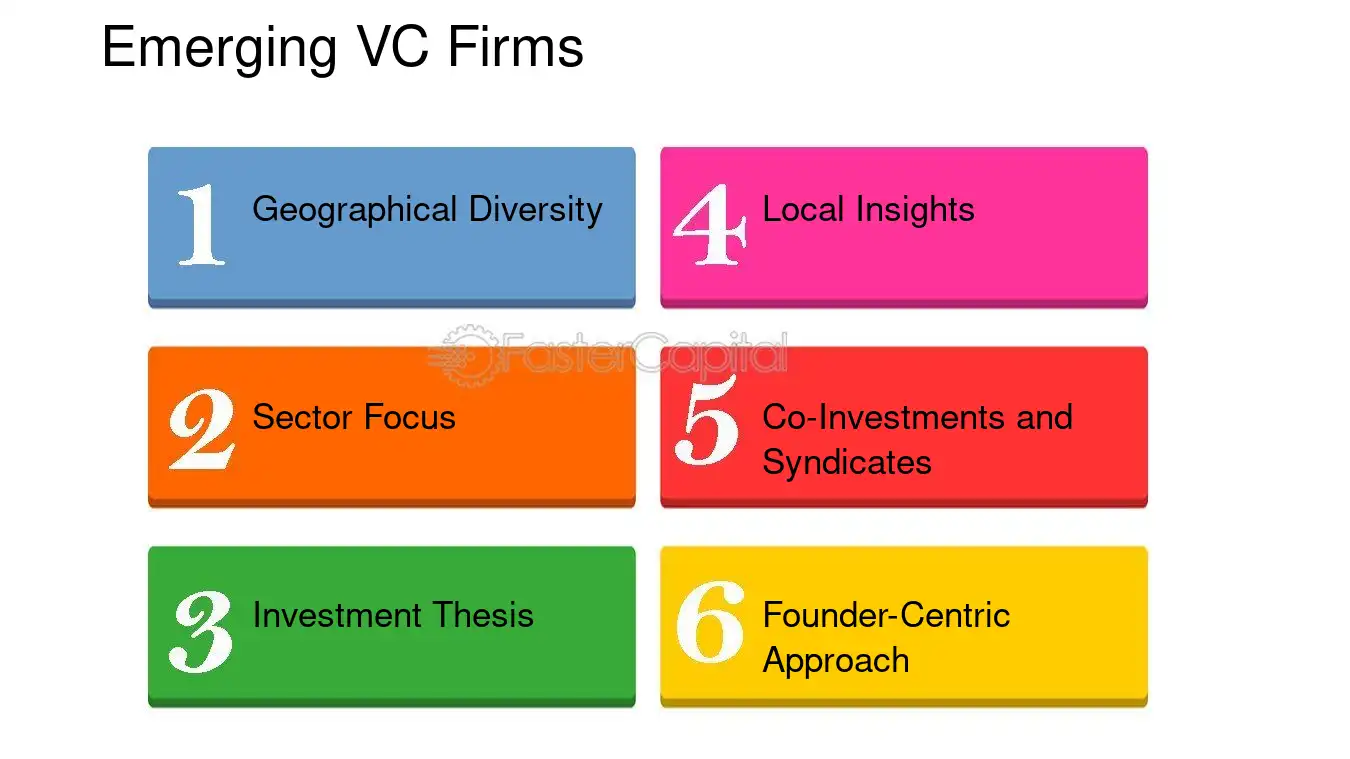 Emerging VC Firms

1 Geographical Diversity

2 Sector Focus

3 Investment Thesis

4 Local Insights

5 Co-Investments and Syndicates

6 Founder-Centric Approach

FasterCapital